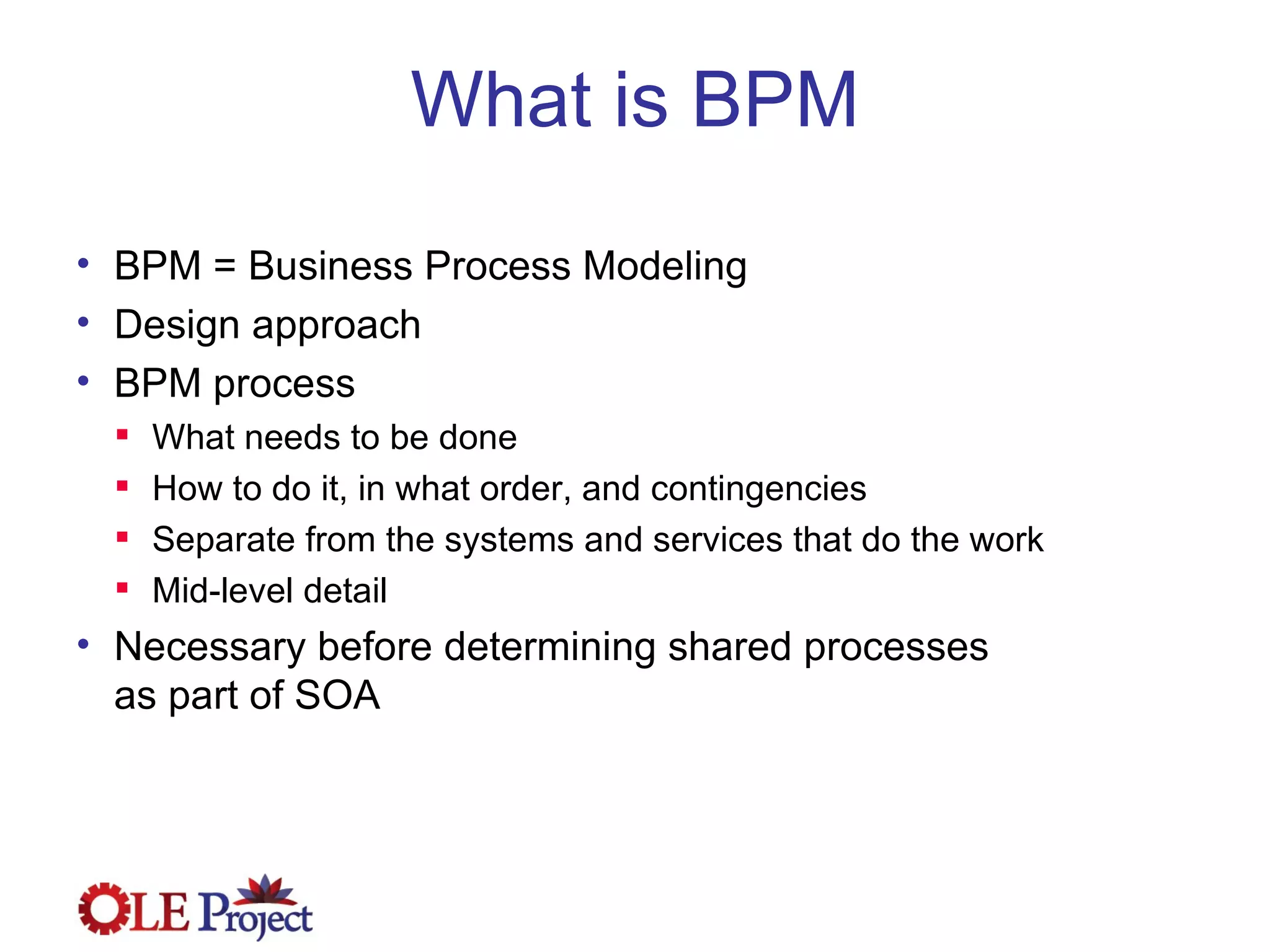 What is BPM

• BPM = Business Process Modeling
• Design approach
• BPM process
  ▪ What needs to be done
  ▪ How to do it, in what order, and contingencies
  ▪ Separate from the systems and services that do the work
  ▪ Mid-level detail
• Necessary before determining shared processes as part of SOA

OLE Project